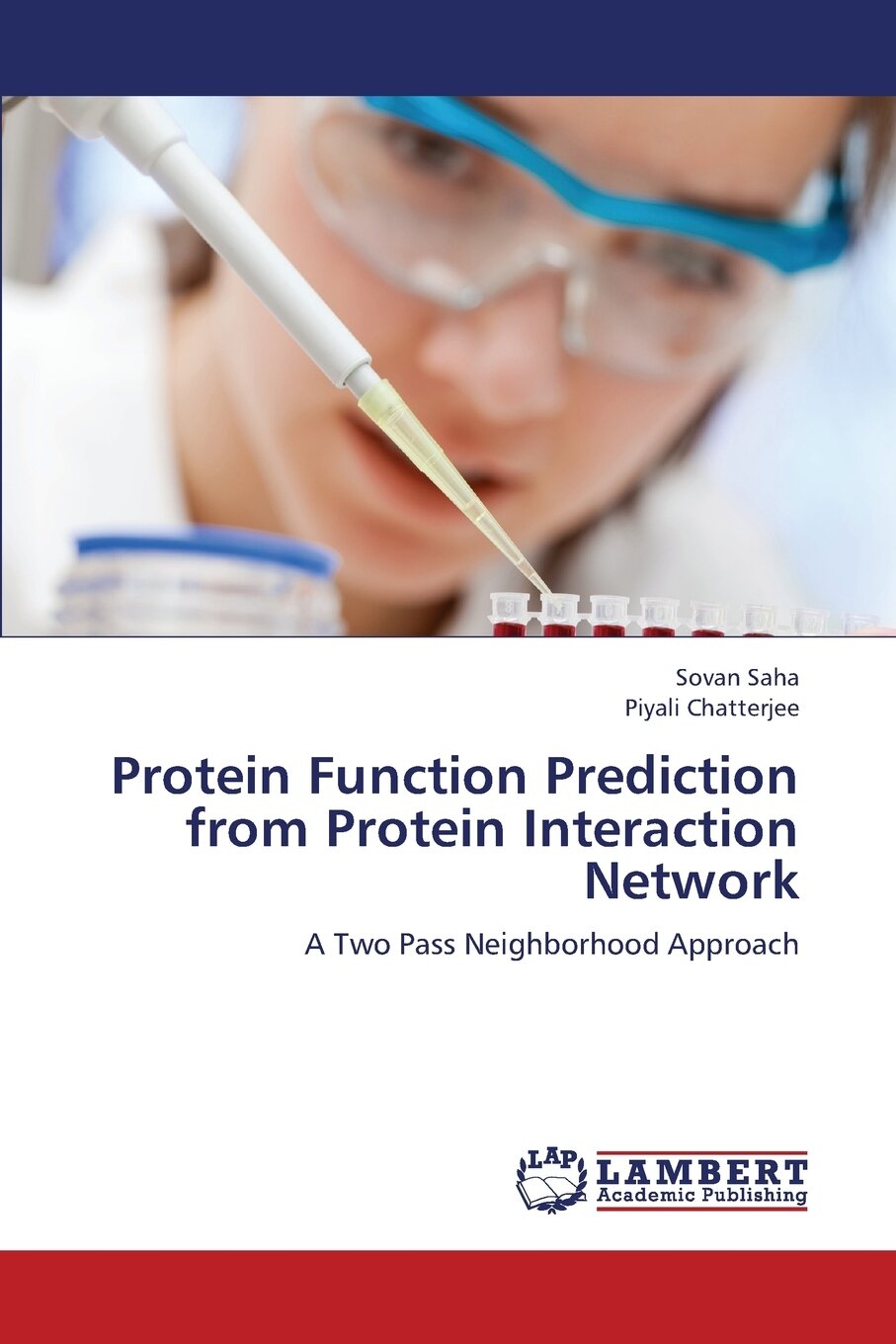 Sovan Saha
Piyali Chatterjee

Protein Function Prediction from Protein Interaction Network

A Two Pass Neighborhood Approach

LAP
LAMBERT
Academic Publishing